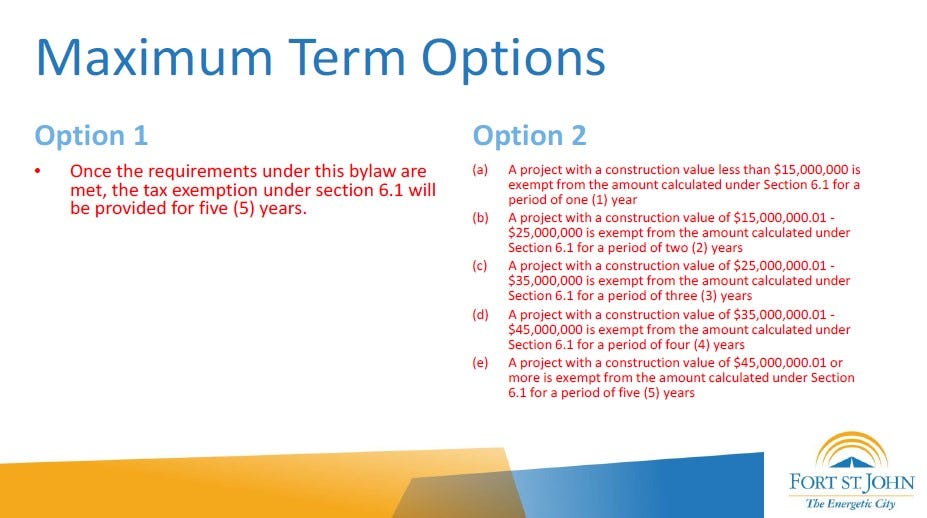 Maximum Term Options

Option 1

• Once the requirements under this bylaw are met, the tax exemption under section 6.1 will be provided for five (5) years.

Option 2

(a) A project with a construction value less than \$15,000,000 is exempt from the amount calculated under Section 6.1 for a period of one (1) year

(b) A project with a construction value of \$15,000,000.01 - \$25,000,000 is exempt from the amount calculated under Section 6.1 for a period of two (2) years

(c) A project with a construction value of \$25,000,000.01 - \$35,000,000 is exempt from the amount calculated under Section 6.1 for a period of three (3) years

(d) A project with a construction value of \$35,000,000.01 - \$45,000,000 is exempt from the amount calculated under Section 6.1 for a period of four (4) years

(e) A project with a construction value of \$45,000,000.01 or more is exempt from the amount calculated under Section 6.1 for a period of five (5) years

FORT ST. JOHN
The Energetic City